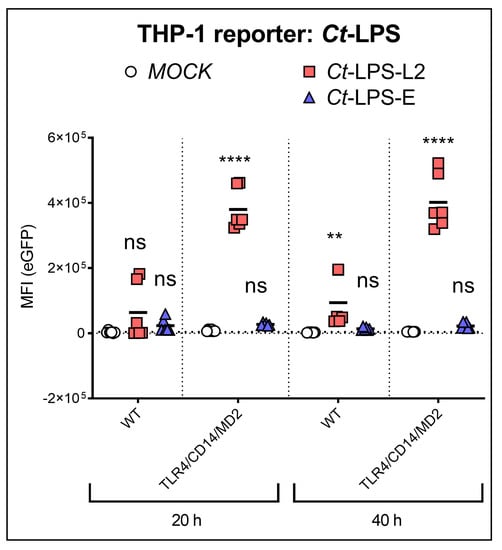 THP-1 reporter: Ct-LPS

MOCK
Ct-LPS-L2
Ct-LPS-E

MFI (eGFP)

$6\times10^5$
$4\times10^5$
$2\times10^5$
0
$-2\times10^5$

ns
ns
****
ns
**
ns
****
ns

WT
TLR4/CD14/MD2
WT
TLR4/CD14/MD2

20 h
40 h